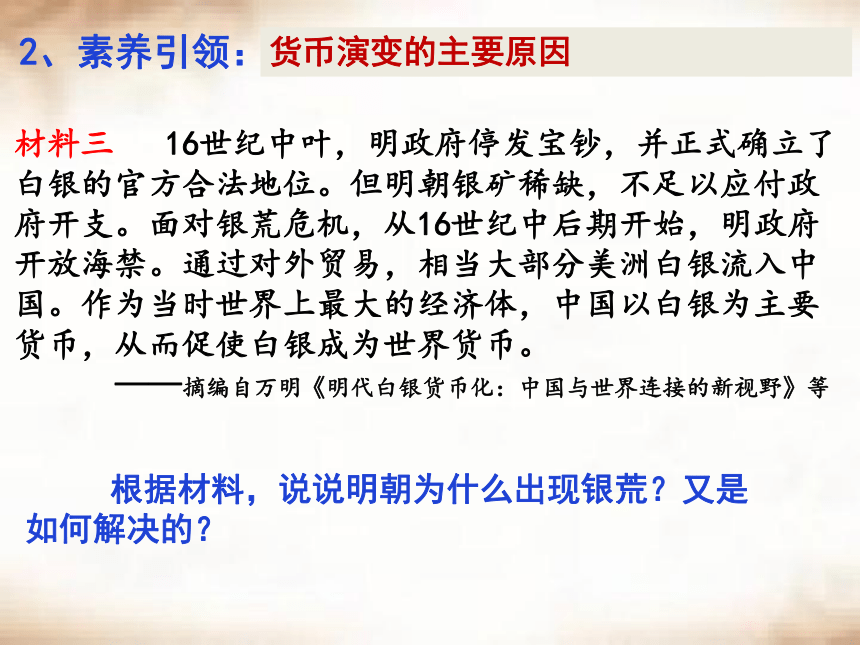 2、素养引领：货币演变的主要原因

材料三　16世纪中叶，明政府停发宝钞，并正式确立了白银的官方合法地位。但明朝银矿稀缺，不足以应付政府开支。面对银荒危机，从16世纪中后期开始，明政府开放海禁。通过对外贸易，相当大部分美洲白银流入中国。作为当时世界上最大的经济体，中国以白银为主要货币，从而促使白银成为世界货币。

——摘编自万明《明代白银货币化：中国与世界连接的新视野》等

根据材料，说说明朝为什么出现银荒？又是如何解决的？